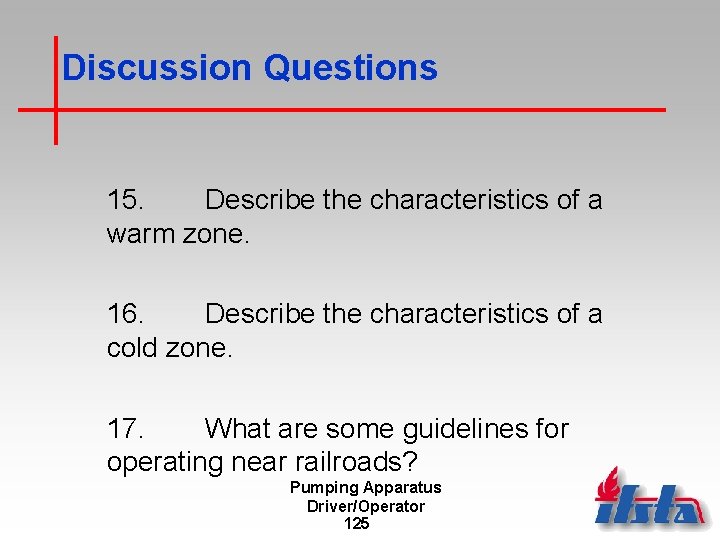 Discussion Questions

15. Describe the characteristics of a warm zone.

16. Describe the characteristics of a cold zone.

17. What are some guidelines for operating near railroads?

Pumping Apparatus
Driver/Operator
125

ifsta